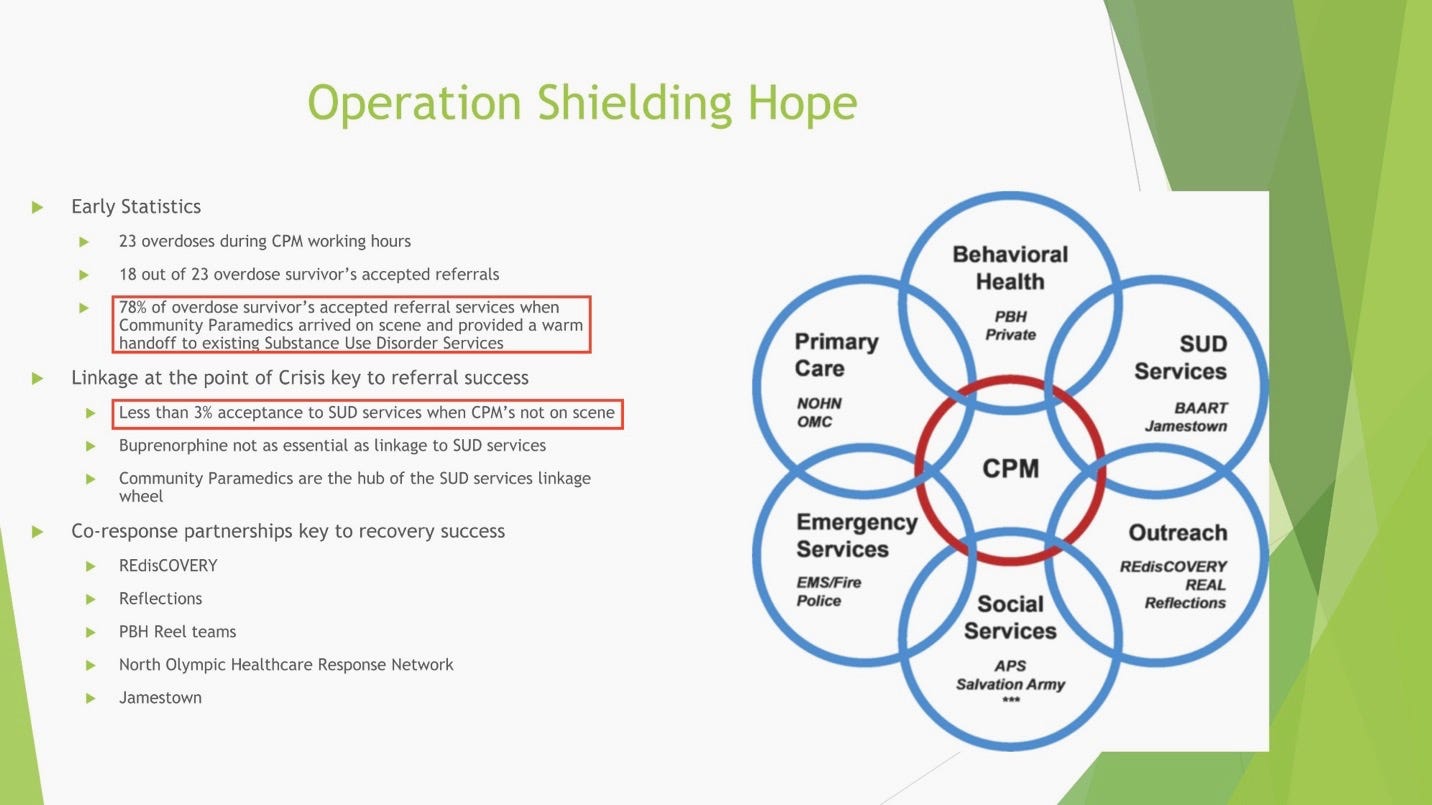 Operation Shielding Hope

Early Statistics

23 overdoses during CPM working hours

18 out of 23 overdose survivor's accepted referrals

78% of overdose survivor's accepted referral services when Community Paramedics arrived on scene and provided a warm handoff to existing Substance Use Disorder Services

Linkage at the point of Crisis key to referral success

Less than 3% acceptance to SUD services when CPM's not on scene

Buprenorphine not as essential as linkage to SUD services

Community Paramedics are the hub of the SUD services linkage wheel

Co-response partnerships key to recovery success

REdisCOVERY

Reflections

PBH Reel teams

North Olympic Healthcare Response Network

Jamestown

Behavioral Health
PBH
Private

Primary Care
NOHN
OMC

SUD Services
BAART
Jamestown

CPM

Emergency Services
EMS/Fire
Police

Outreach
REdisCOVERY
REAL
Reflections

Social Services
APS
Salvation Army
***